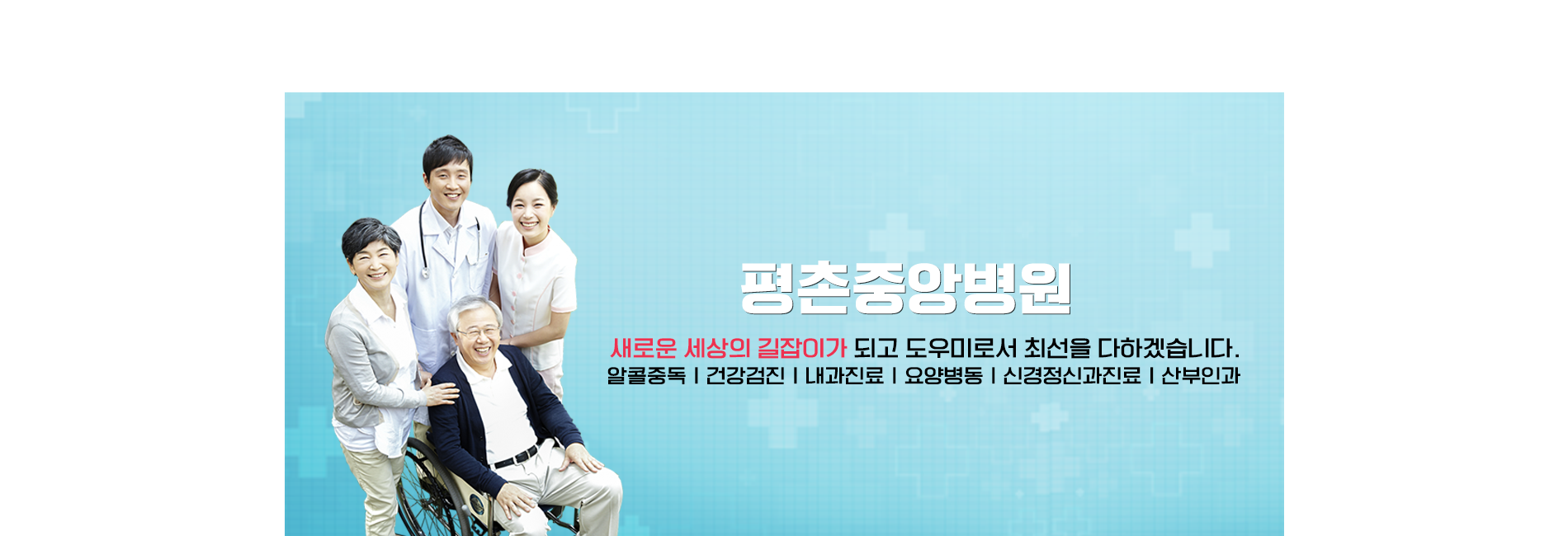 평촌중앙병원

새로운 세상의 길잡이가 되고 도우미로서 최선을 다하겠습니다.

알콜중독 | 건강검진 | 내과진료 | 요양병동 | 신경정신과진료 | 산부인과